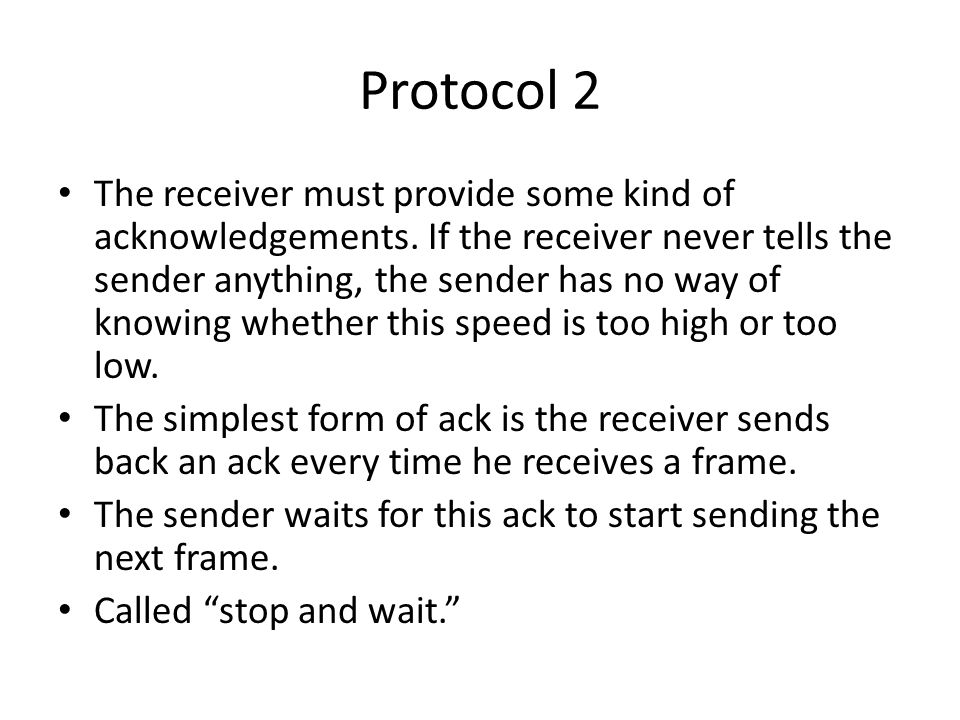 Protocol 2

• The receiver must provide some kind of acknowledgements. If the receiver never tells the sender anything, the sender has no way of knowing whether this speed is too high or too low.
• The simplest form of ack is the receiver sends back an ack every time he receives a frame.
• The sender waits for this ack to start sending the next frame.
• Called “stop and wait.”